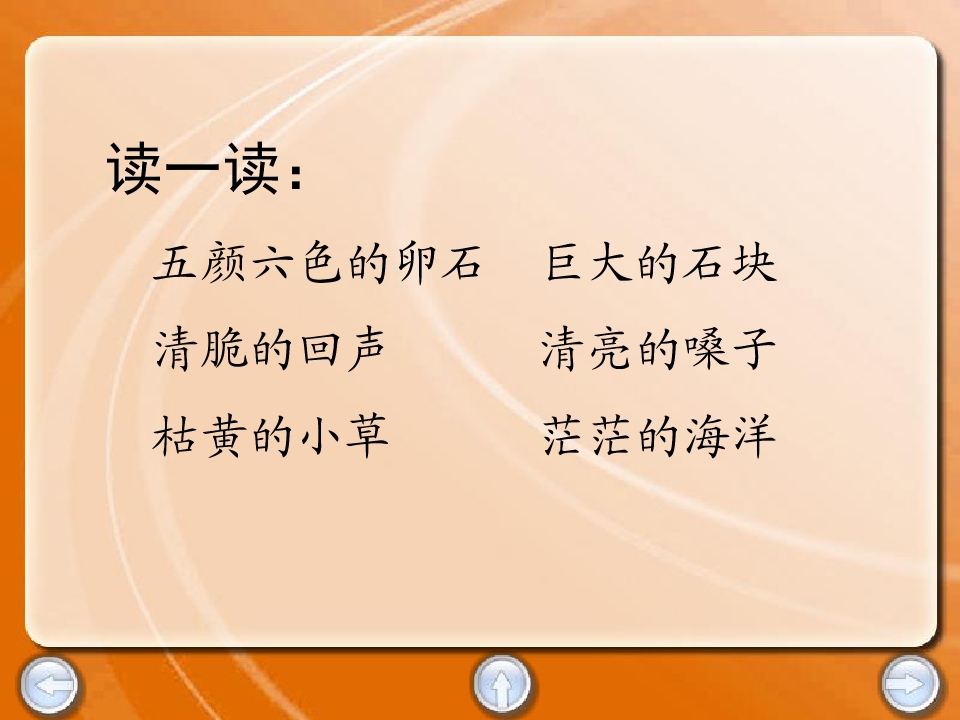 读一读：

五颜六色的卵石　巨大的石块

清脆的回声　清亮的嗓子

枯黄的小草　茫茫的海洋